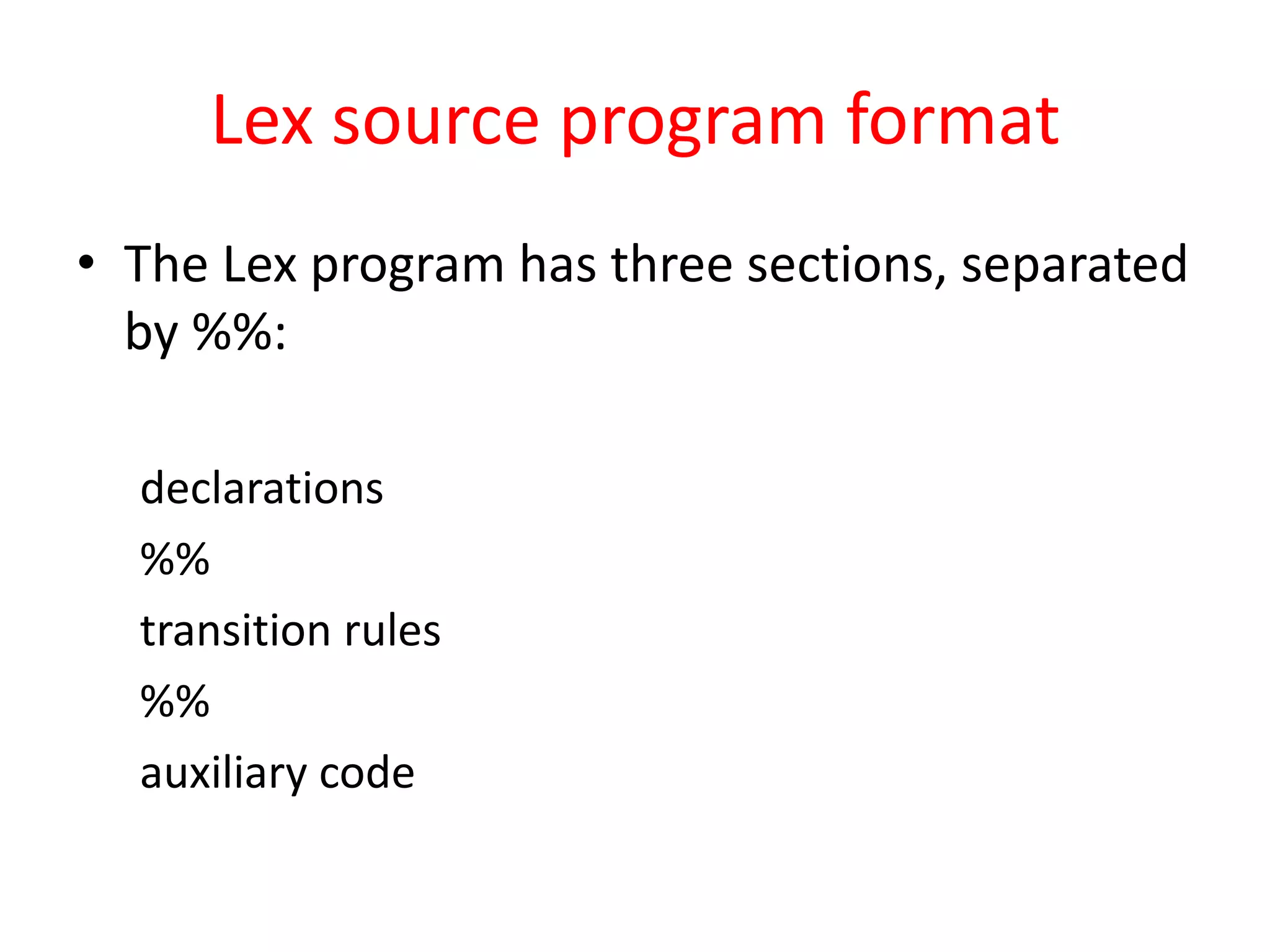 Lex source program format

• The Lex program has three sections, separated by %%:

declarations

%%

transition rules

%%

auxiliary code